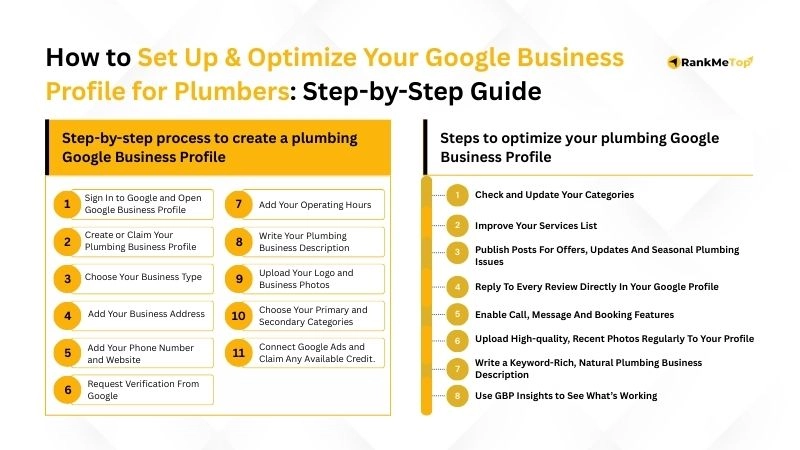 How to Set Up & Optimize Your Google Business Profile for Plumbers: Step-by-Step Guide

RankMeTop

Step-by-step process to create a plumbing Google Business Profile

1 Sign In to Google and Open Google Business Profile

2 Create or Claim Your Plumbing Business Profile

3 Choose Your Business Type

4 Add Your Business Address

5 Add Your Phone Number and Website

6 Request Verification From Google

7 Add Your Operating Hours

8 Write Your Plumbing Business Description

9 Upload Your Logo and Business Photos

10 Choose Your Primary and Secondary Categories

11 Connect Google Ads and Claim Any Available Credit.

Steps to optimize your plumbing Google Business Profile

1 Check and Update Your Categories

2 Improve Your Services List

3 Publish Posts For Offers, Updates And Seasonal Plumbing Issues

4 Reply To Every Review Directly In Your Google Profile

5 Enable Call, Message And Booking Features

6 Upload High-quality, Recent Photos Regularly To Your Profile

7 Write a Keyword-Rich, Natural Plumbing Business Description

8 Use GBP Insights to See What's Working